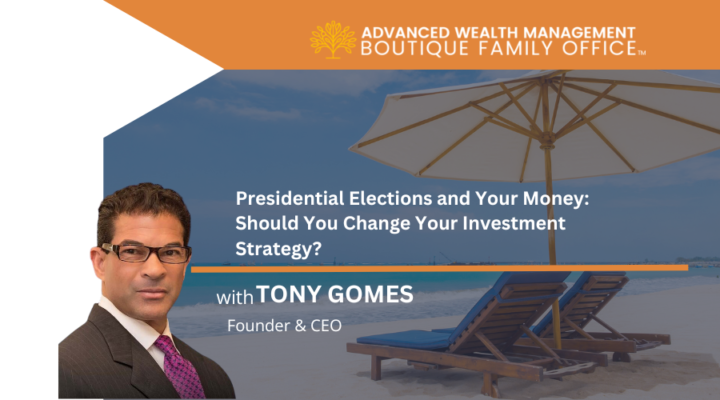 ADVANCED WEALTH MANAGEMENT
BOUTIQUE FAMILY OFFICE™

Presidential Elections and Your Money: Should You Change Your Investment Strategy?

with TONY GOMES
Founder & CEO